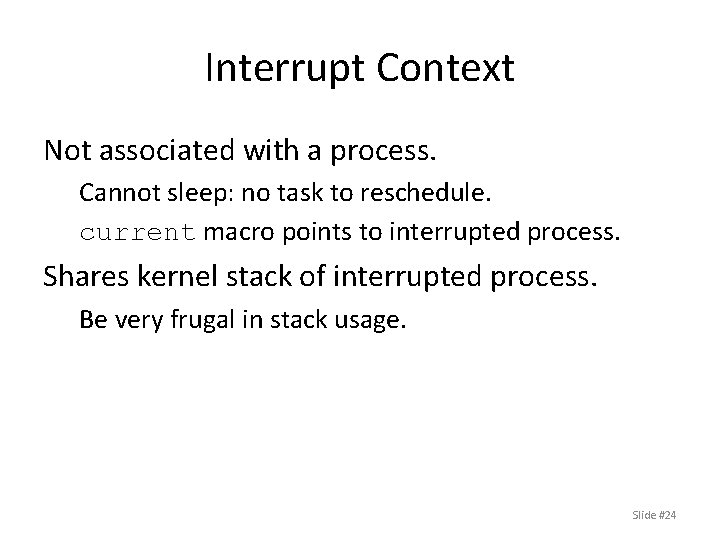 Interrupt Context

Not associated with a process.

Cannot sleep: no task to reschedule.

current macro points to interrupted process.

Shares kernel stack of interrupted process.

Be very frugal in stack usage.

Slide #24